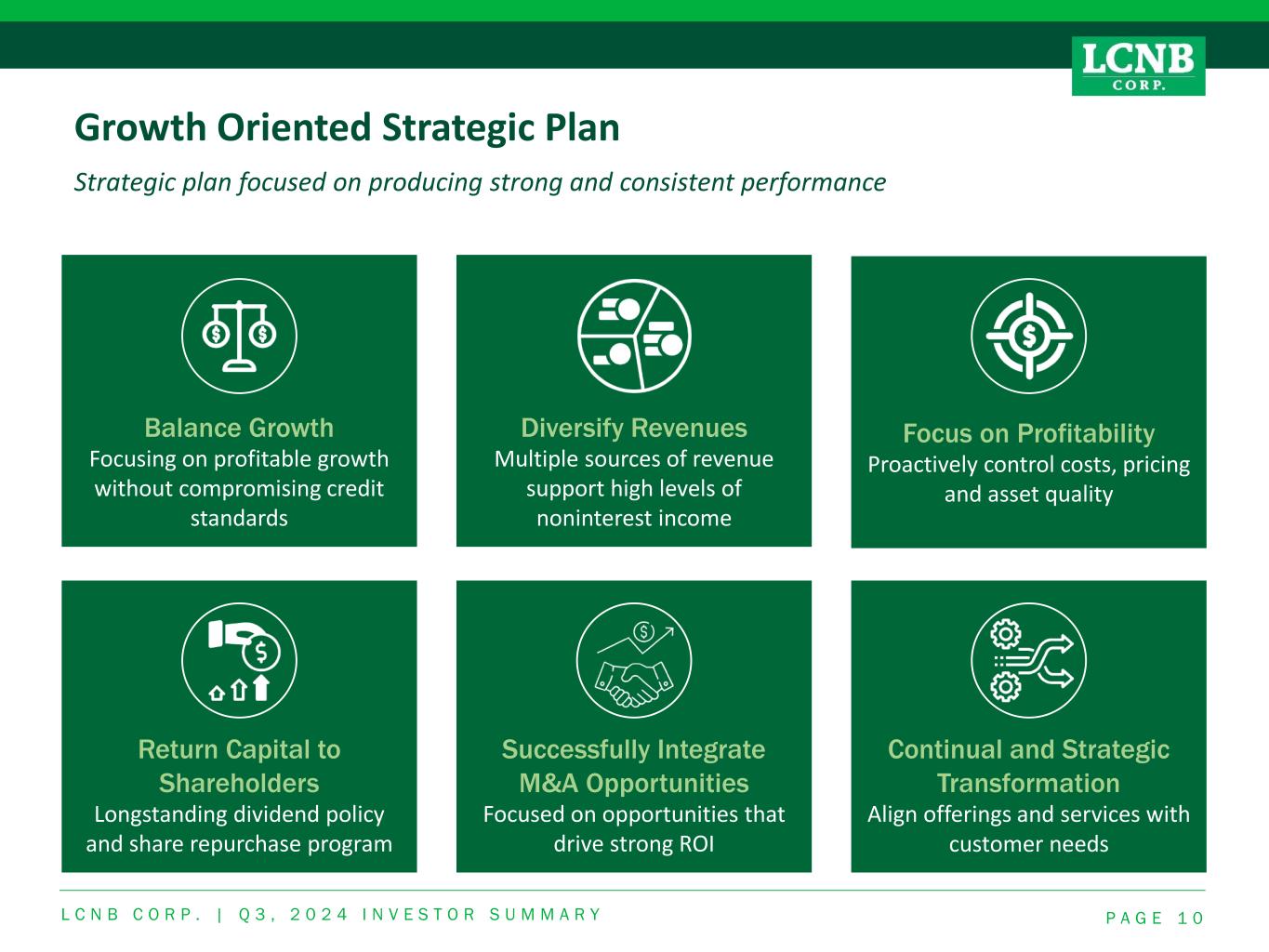 LCNB CORP.

Growth Oriented Strategic Plan

Strategic plan focused on producing strong and consistent performance

Balance Growth
Focusing on profitable growth without compromising credit standards

Diversify Revenues
Multiple sources of revenue support high levels of noninterest income

Focus on Profitability
Proactively control costs, pricing and asset quality

Return Capital to Shareholders
Longstanding dividend policy and share repurchase program

Successfully Integrate M&A Opportunities
Focused on opportunities that drive strong ROI

Continual and Strategic Transformation
Align offerings and services with customer needs

LCNB CORP. | Q3, 2024 INVESTOR SUMMARY

PAGE 10